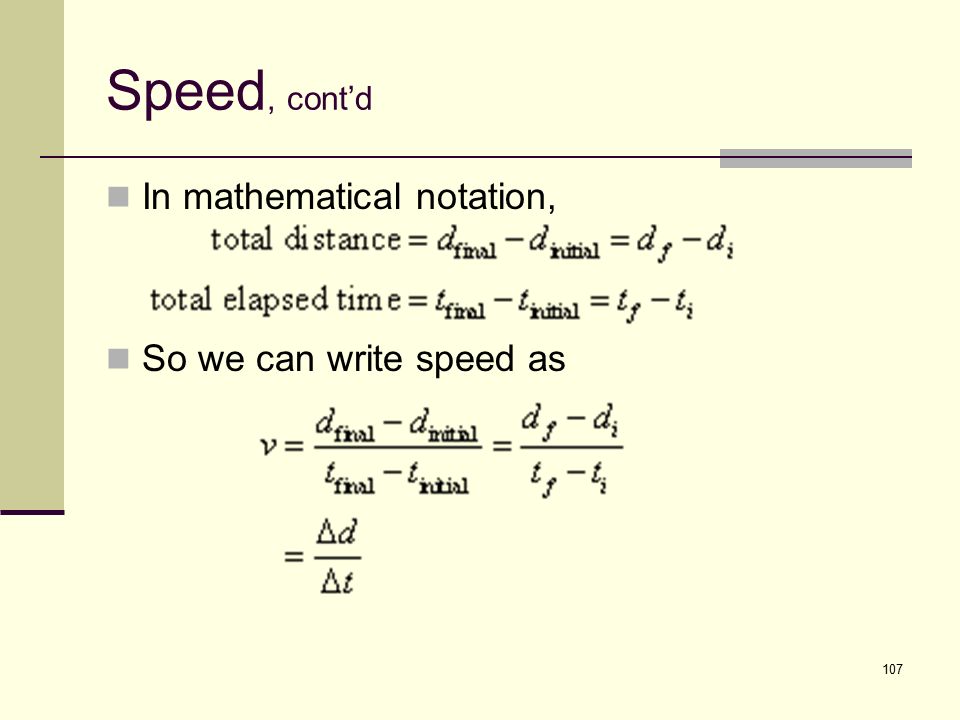 Speed, cont'd

In mathematical notation,

$\text{total distance} = d_{\text{final}} - d_{\text{initial}} = d_f - d_i$

$\text{total elapsed time} = t_{\text{final}} - t_{\text{initial}} = t_f - t_i$

So we can write speed as

$v = \frac{d_{\text{final}} - d_{\text{initial}}}{t_{\text{final}} - t_{\text{initial}}} = \frac{d_f - d_i}{t_f - t_i}$

$= \frac{\Delta d}{\Delta t}$

107